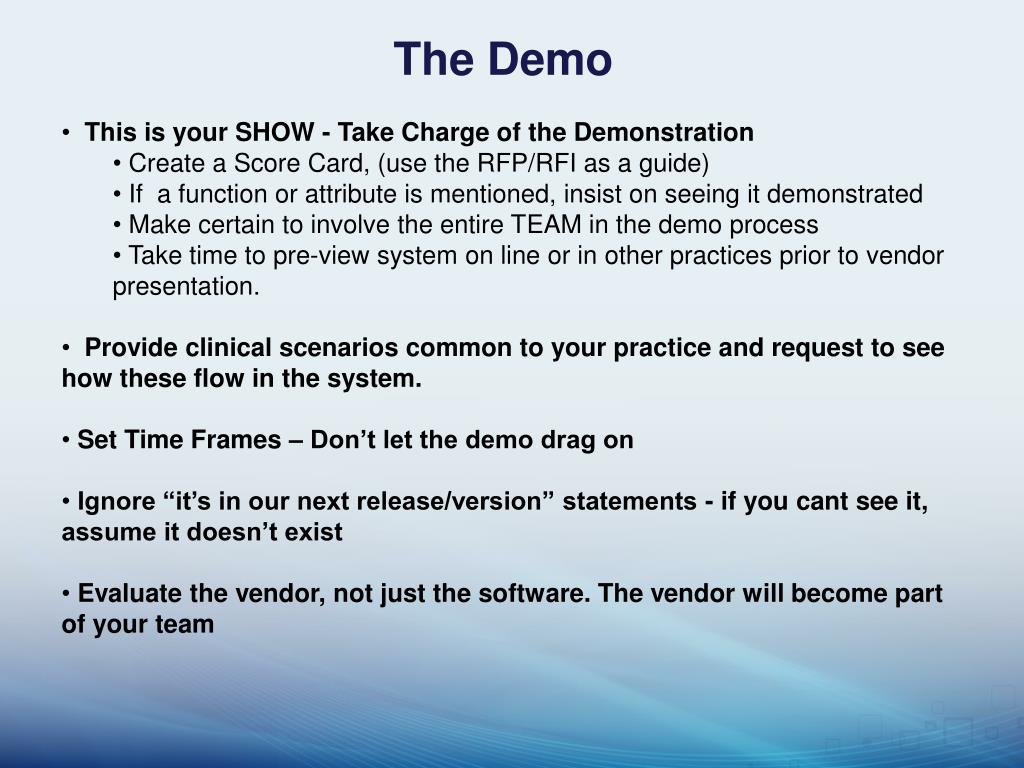 The Demo

• This is your SHOW - Take Charge of the Demonstration
• Create a Score Card, (use the RFP/RFI as a guide)
• If a function or attribute is mentioned, insist on seeing it demonstrated
• Make certain to involve the entire TEAM in the demo process
• Take time to pre-view system on line or in other practices prior to vendor presentation.

• Provide clinical scenarios common to your practice and request to see how these flow in the system.

• Set Time Frames – Don’t let the demo drag on

• Ignore “it’s in our next release/version” statements - if you cant see it, assume it doesn’t exist

• Evaluate the vendor, not just the software. The vendor will become part of your team